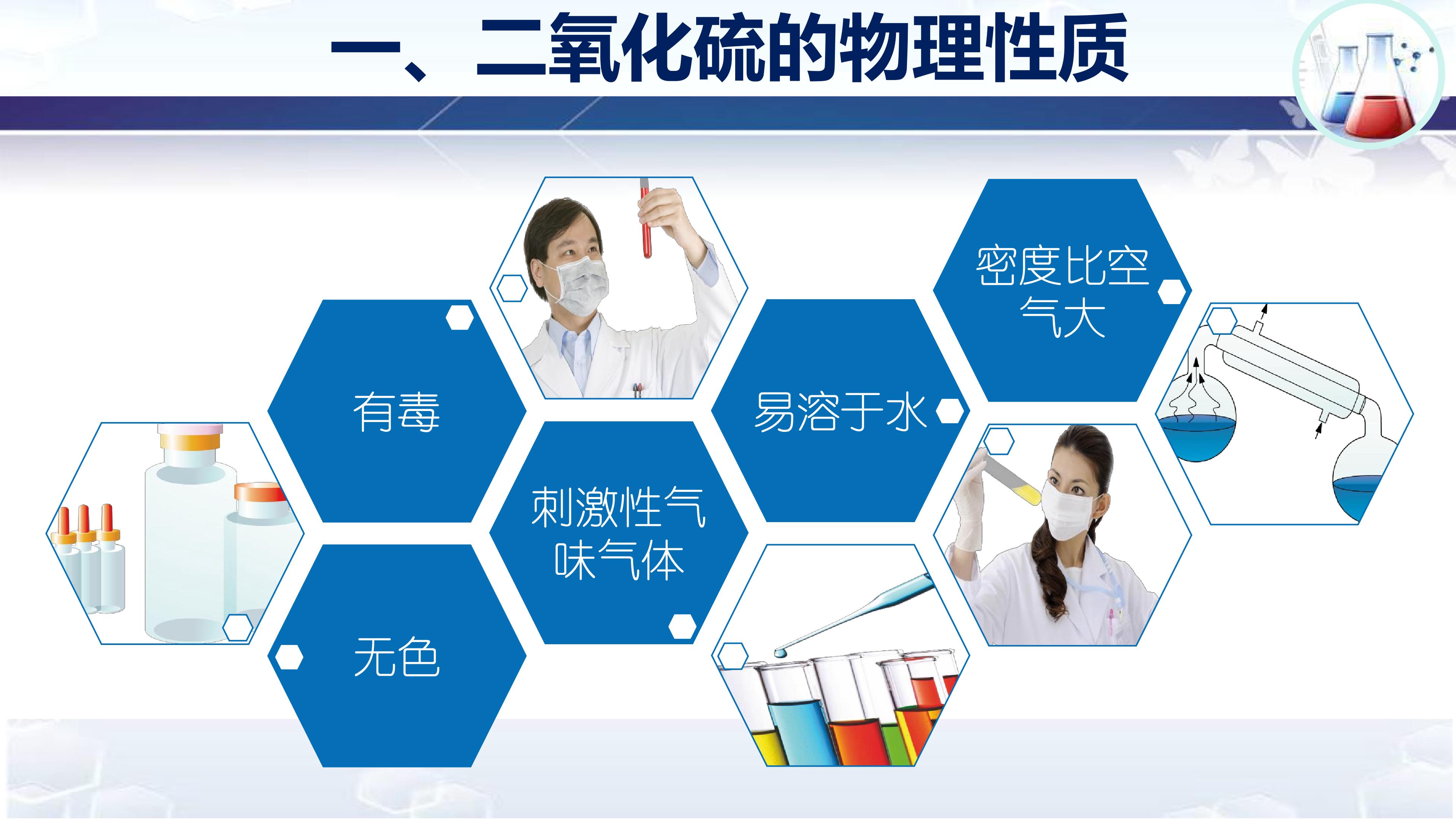 一、二氧化硫的物理性质

有毒

无色

刺激性气味气体

易溶于水

密度比空气大